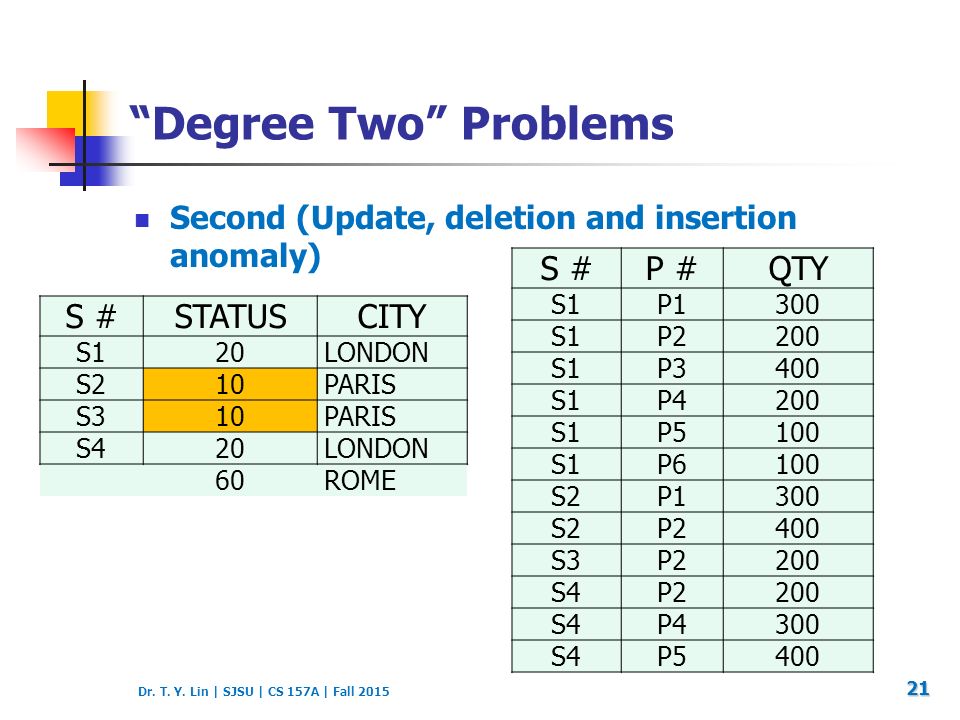 “Degree Two” Problems

Second (Update, deletion and insertion anomaly)

| S # | STATUS | CITY |
|---|---|---|
| S1 | 20 | LONDON |
| S2 | 10 | PARIS |
| S3 | 10 | PARIS |
| S4 | 20 | LONDON |
| | 60 | ROME |

| S # | P # | QTY |
|---|---|---|
| S1 | P1 | 300 |
| S1 | P2 | 200 |
| S1 | P3 | 400 |
| S1 | P4 | 200 |
| S1 | P5 | 100 |
| S1 | P6 | 100 |
| S2 | P1 | 300 |
| S2 | P2 | 400 |
| S3 | P2 | 200 |
| S4 | P2 | 200 |
| S4 | P4 | 300 |
| S4 | P5 | 400 |

Dr. T. Y. Lin | SJSU | CS 157A | Fall 2015

21